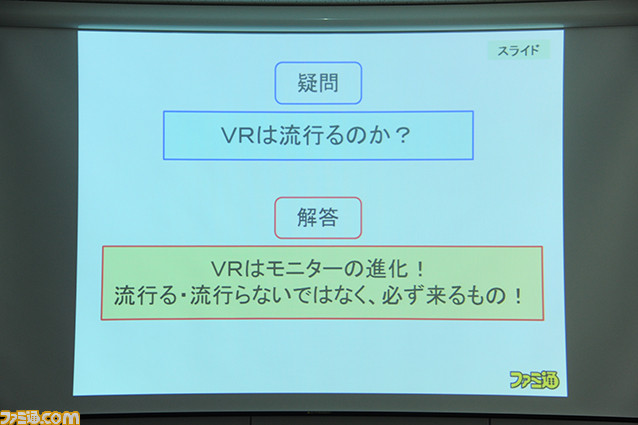 スライド

疑問

VRは流行るのか？

解答

VRはモニターの進化！
流行る・流行らないではなく、必ず来るもの！

ファミ通

ファミ通.com